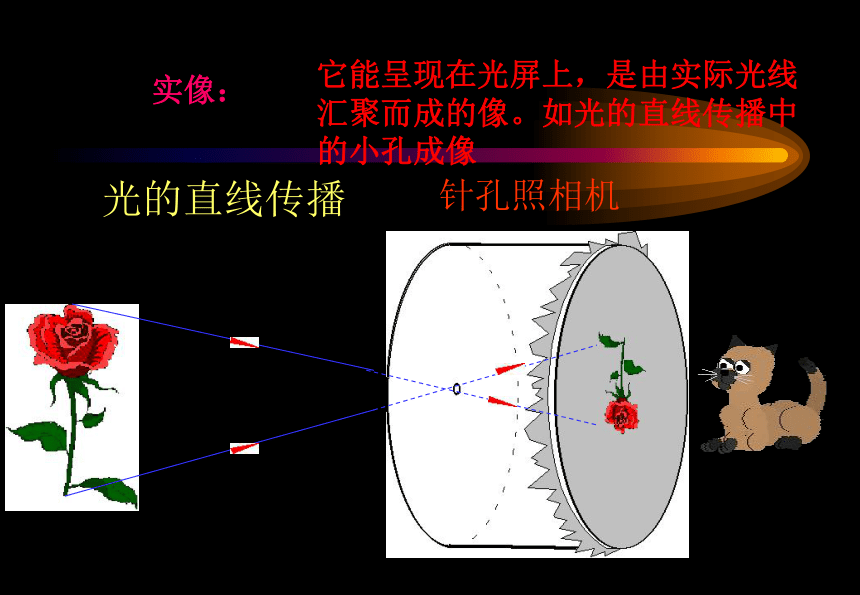 实像：

它能呈现在光屏上，是由实际光线汇聚而成的像。如光的直线传播中的小孔成像

光的直线传播

针孔照相机